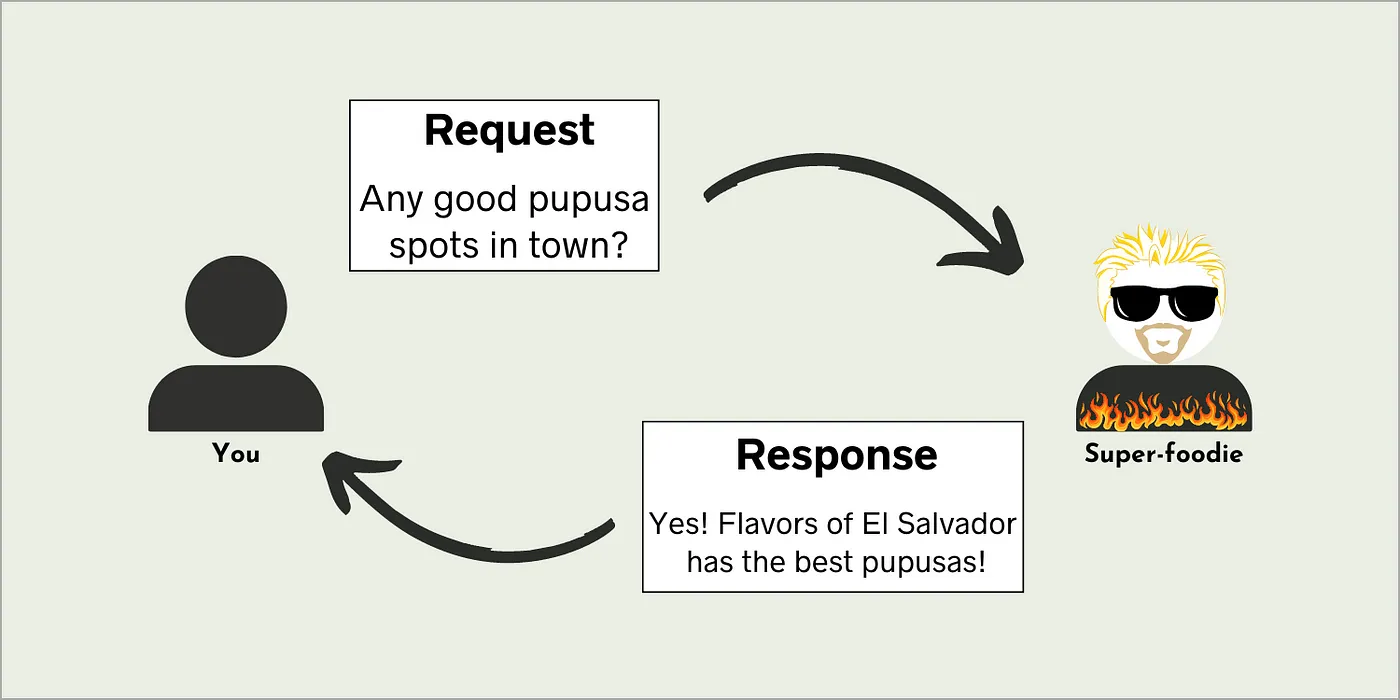 Request

Any good pupusa spots in town?

You

Super-foodie

Response

Yes! Flavors of El Salvador has the best pupusas!